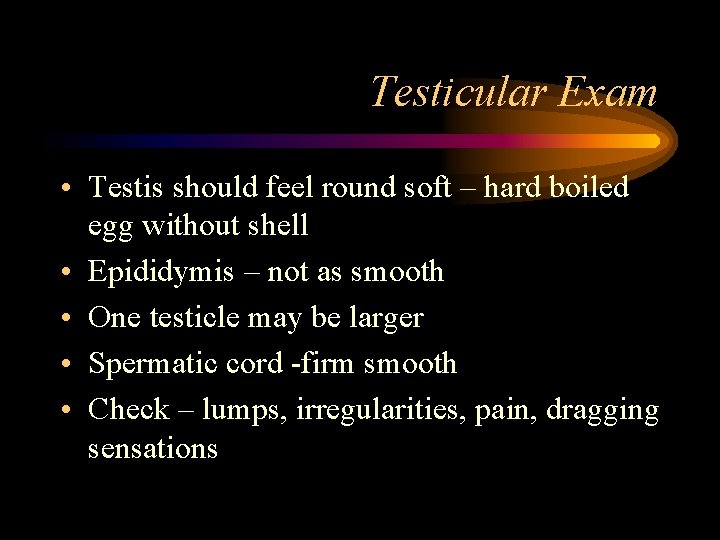 Testicular Exam

• Testis should feel round soft – hard boiled egg without shell
• Epididymis – not as smooth
• One testicle may be larger
• Spermatic cord -firm smooth
• Check – lumps, irregularities, pain, dragging sensations